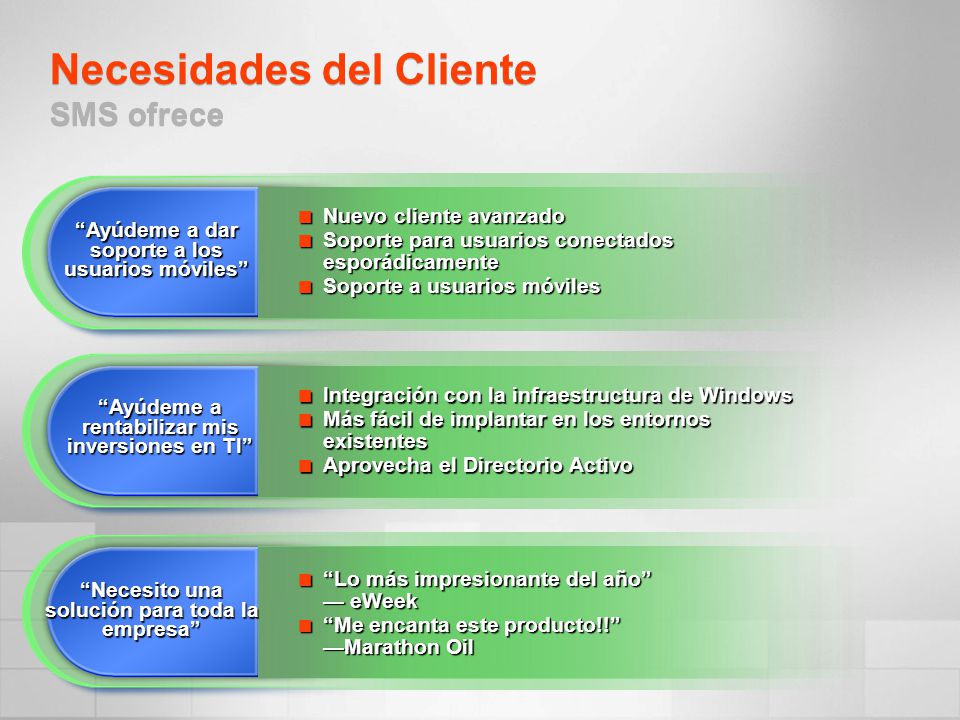 Necesidades del Cliente
SMS ofrece

“Ayúdeme a dar soporte a los usuarios móviles”

- Nuevo cliente avanzado
- Soporte para usuarios conectados esporádicamente
- Soporte a usuarios móviles

“Ayúdeme a rentabilizar mis inversiones en TI”

- Integración con la infraestructura de Windows
- Más fácil de implantar en los entornos existentes
- Aprovecha el Directorio Activo

“Necesito una solución para toda la empresa”

- “Lo más impresionante del año” — eWeek
- “Me encanta este producto!!” —Marathon Oil